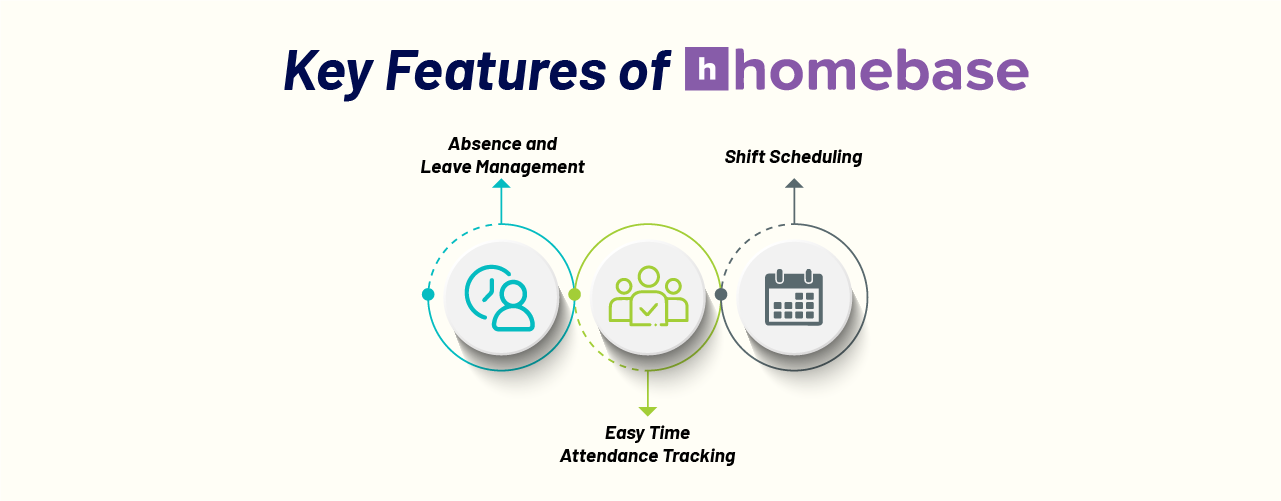 Key Features of h homebase

Absence and Leave Management

Shift Scheduling

Easy Time Attendance Tracking